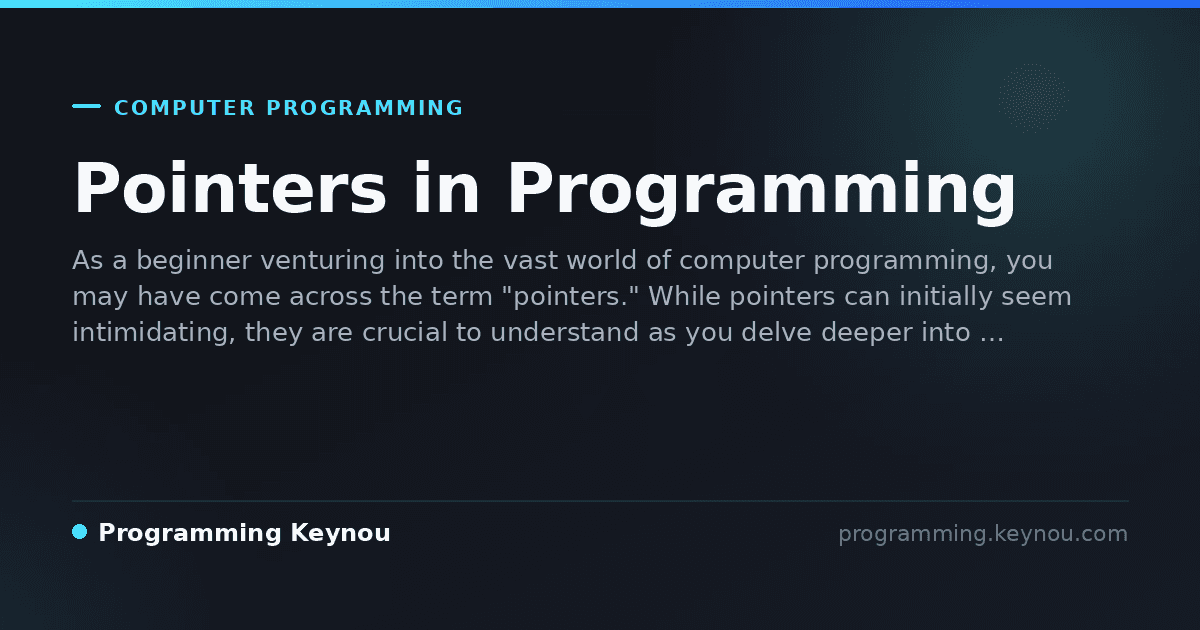 COMPUTER PROGRAMMING

Pointers in Programming

As a beginner venturing into the vast world of computer programming, you may have come across the term "pointers." While pointers can initially seem intimidating, they are crucial to understand as you delve deeper into …

Programming Keynou

programming.keynou.com